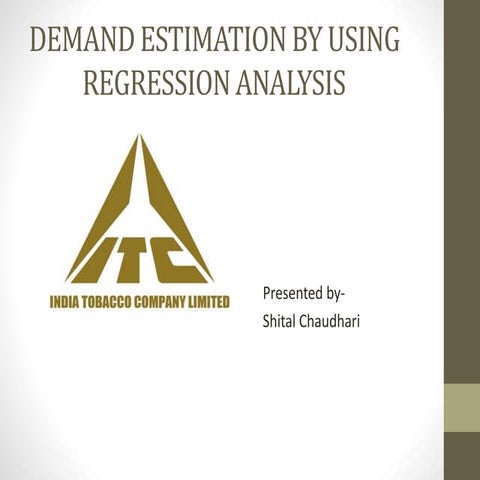 DEMAND ESTIMATION BY USING REGRESSION ANALYSIS

ITC

INDIA TOBACCO COMPANY LIMITED

Presented by-
Shital Chaudhari